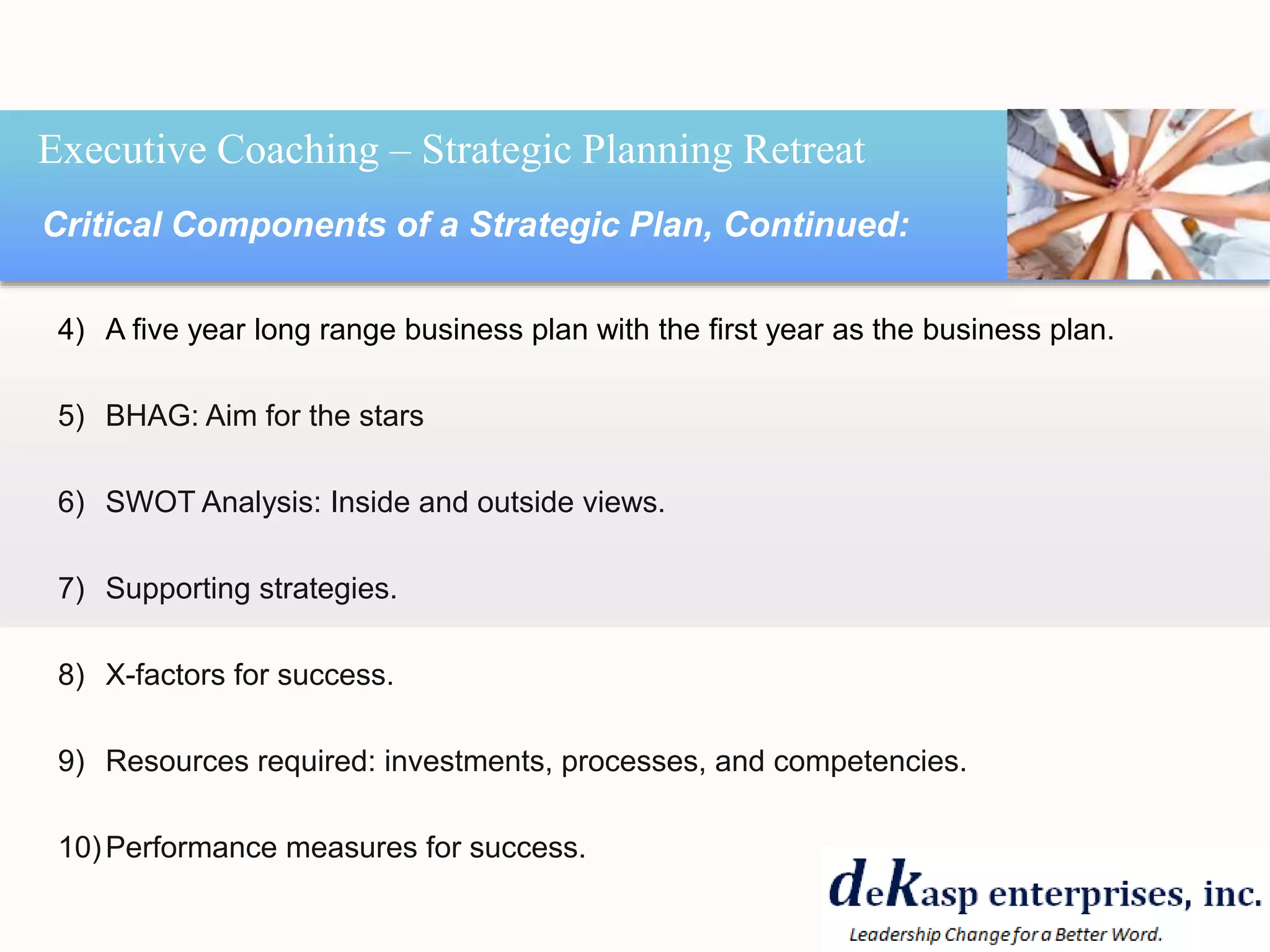 Executive Coaching – Strategic Planning Retreat

Critical Components of a Strategic Plan, Continued:

4) A five year long range business plan with the first year as the business plan.

5) BHAG: Aim for the stars

6) SWOT Analysis: Inside and outside views.

7) Supporting strategies.

8) X-factors for success.

9) Resources required: investments, processes, and competencies.

10) Performance measures for success.

deKasp enterprises, inc.

Leadership Change for a Better Word.